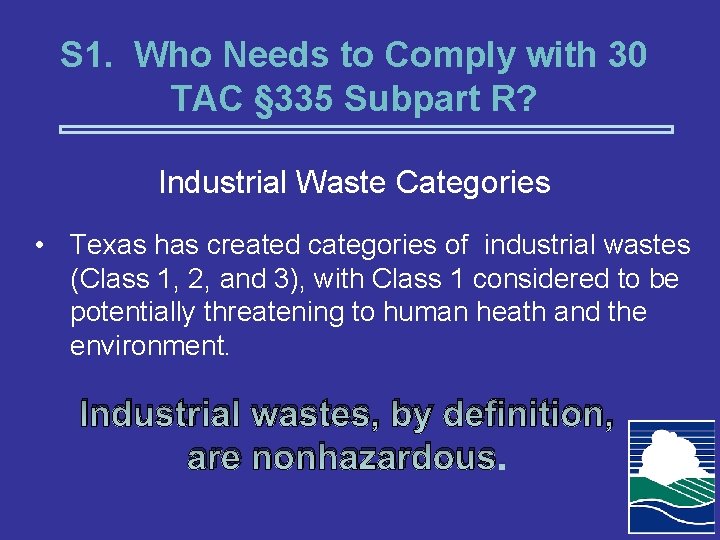 S1. Who Needs to Comply with 30 TAC §335 Subpart R?

Industrial Waste Categories

• Texas has created categories of industrial wastes (Class 1, 2, and 3), with Class 1 considered to be potentially threatening to human heath and the environment.

Industrial wastes, by definition, are nonhazardous.